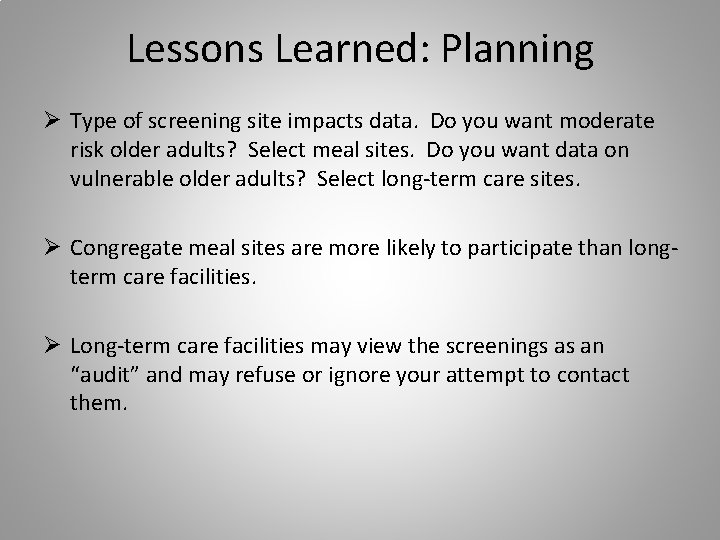 Lessons Learned: Planning

➢ Type of screening site impacts data. Do you want moderate risk older adults? Select meal sites. Do you want data on vulnerable older adults? Select long-term care sites.

➢ Congregate meal sites are more likely to participate than long-term care facilities.

➢ Long-term care facilities may view the screenings as an “audit” and may refuse or ignore your attempt to contact them.